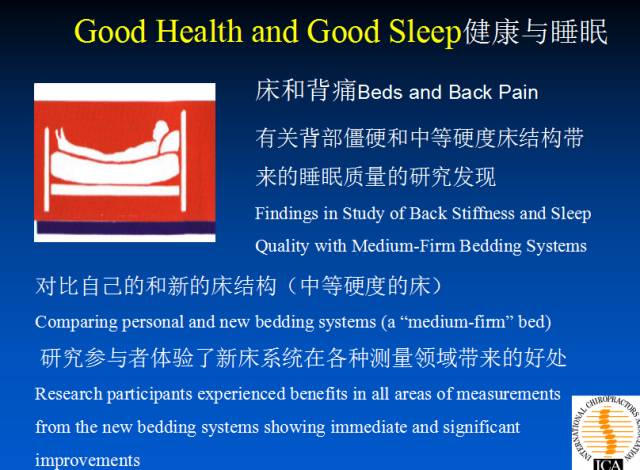 Good Health and Good Sleep健康与睡眠

床和背痛Beds and Back Pain

有关背部僵硬和中等硬度床结构带来的睡眠质量的研究发现

Findings in Study of Back Stiffness and Sleep Quality with Medium-Firm Bedding Systems

对比自己的和新的床结构（中等硬度的床）

Comparing personal and new bedding systems (a “medium-firm” bed)

研究参与者体验了新床系统在各种测量领域带来的好处

Research participants experienced benefits in all areas of measurements from the new bedding systems showing immediate and significant improvements

INTERNATIONAL CHIROPRACTORS ASSOCIATION

ICA